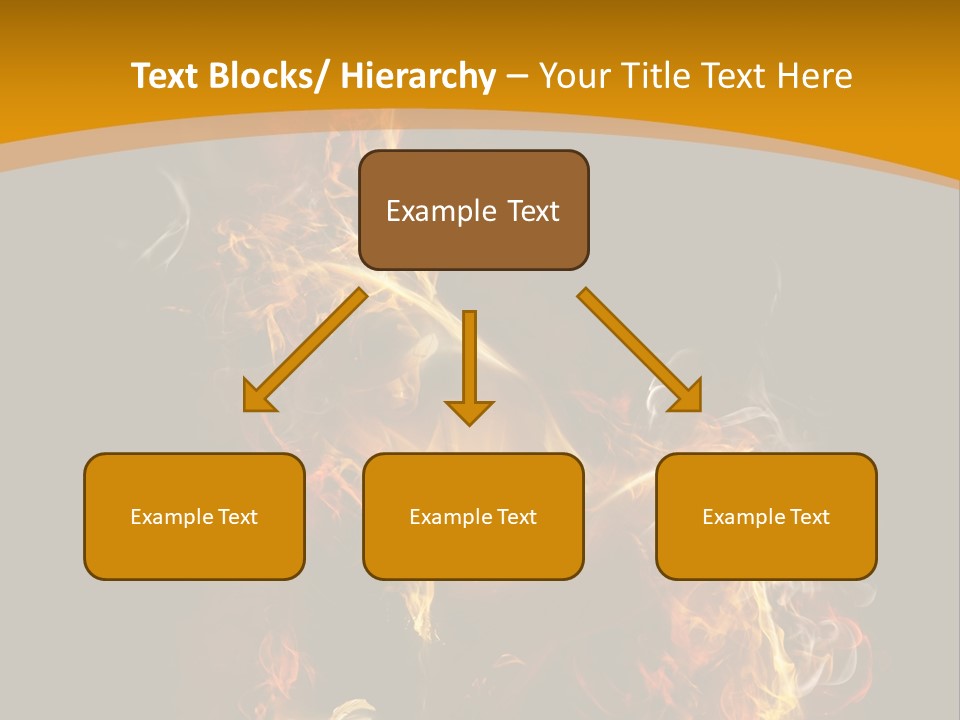 Text Blocks/ Hierarchy – Your Title Text Here

Example Text

Example Text

Example Text

Example Text